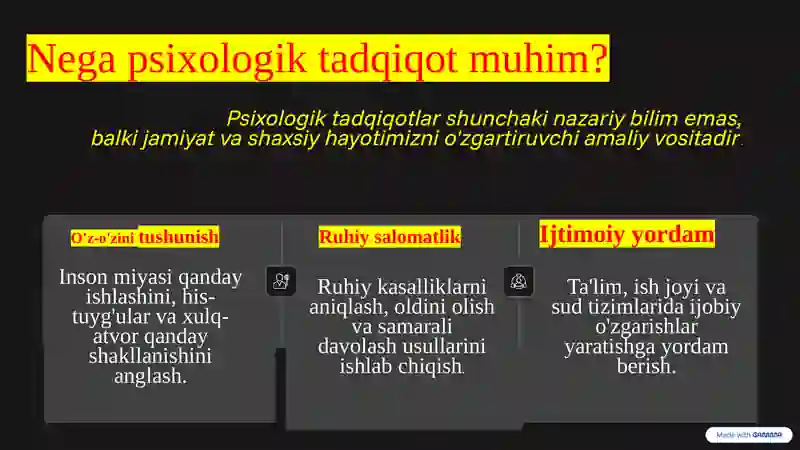 Nega psixologik tadqiqot muhim?

Psixologik tadqiqotlar shunchaki nazariy bilim emas, balki jamiyat va shaxsiy hayotimizni o'zgartiruvchi amaliy vositadir.

O'z-o'zini tushunish

Inson miyasi qanday ishlashini, his-tuyg'ular va xulq-atvor qanday shakllanishini anglash.

Ruhiy salomatlik

Ruhiy kasalliklarni aniqlash, oldini olish va samarali davolash usullarini ishlab chiqish.

Ijtimoiy yordam

Ta'lim, ish joyi va sud tizimlarida ijobiy o'zgarishlar yaratishga yordam berish.

Made with GAMMA